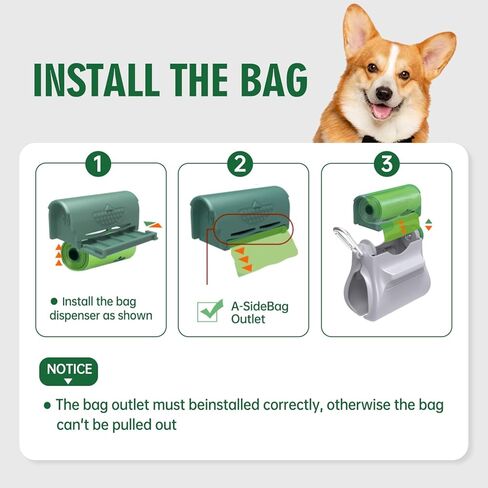 INSTALL THE BAG

1

• Install the bag dispenser as shown

2

A-SideBag Outlet

3

NOTICE

• The bag outlet must beinstalled correctly, otherwise the bag can't be pulled out